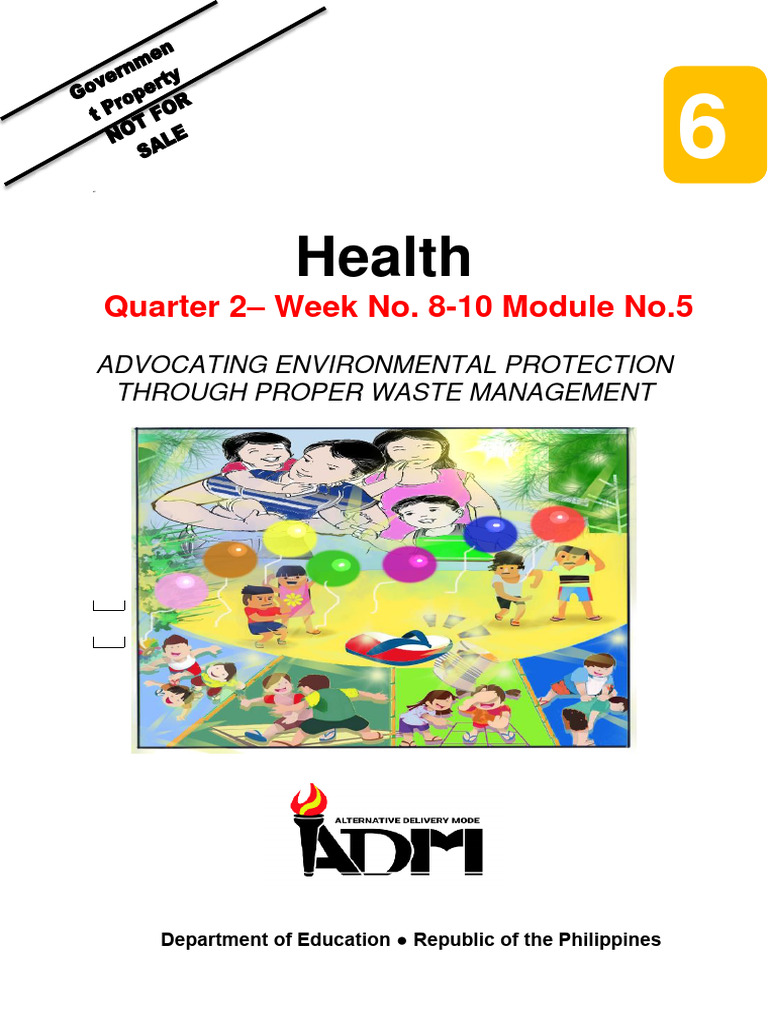 Governmen t Property NOT FOR SALE

6

Health

Quarter 2– Week No. 8-10 Module No.5

ADVOCATING ENVIRONMENTAL PROTECTION THROUGH PROPER WASTE MANAGEMENT

ALTERNATIVE DELIVERY MODE

ADM

Department of Education ● Republic of the Philippines